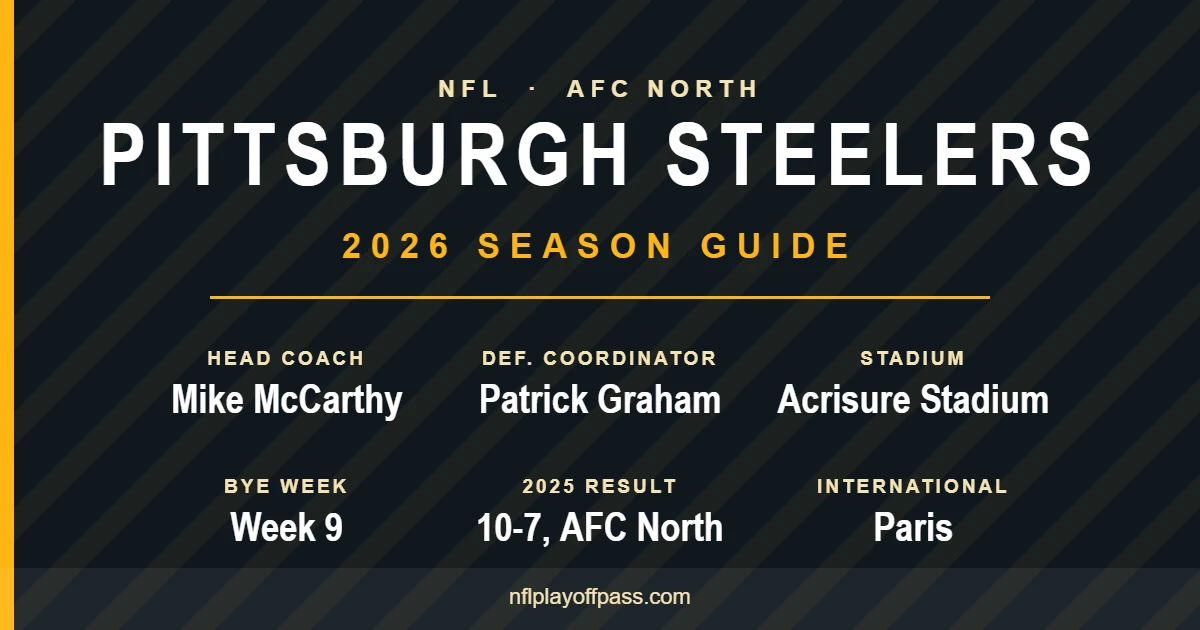 NFL · AFC NORTH

PITTSBURGH STEELERS

2026 SEASON GUIDE

HEAD COACH
Mike McCarthy

DEF. COORDINATOR
Patrick Graham

STADIUM
Acrisure Stadium

BYE WEEK
Week 9

2025 RESULT
10-7, AFC North

INTERNATIONAL
Paris

nflplayoffpass.com